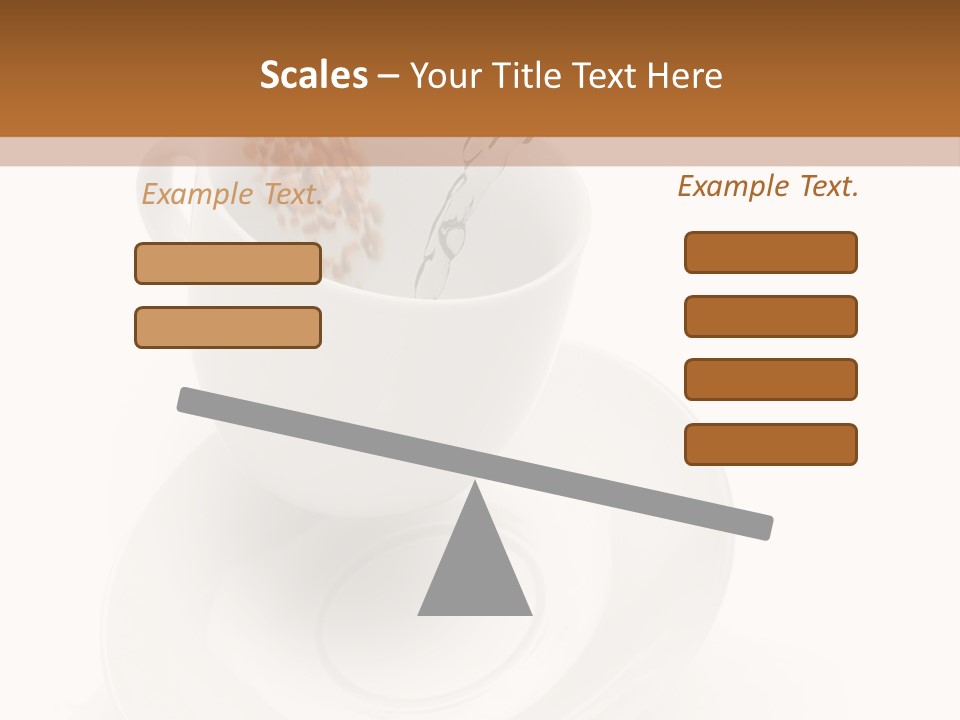 Scales – Your Title Text Here

Example Text.

Example Text.